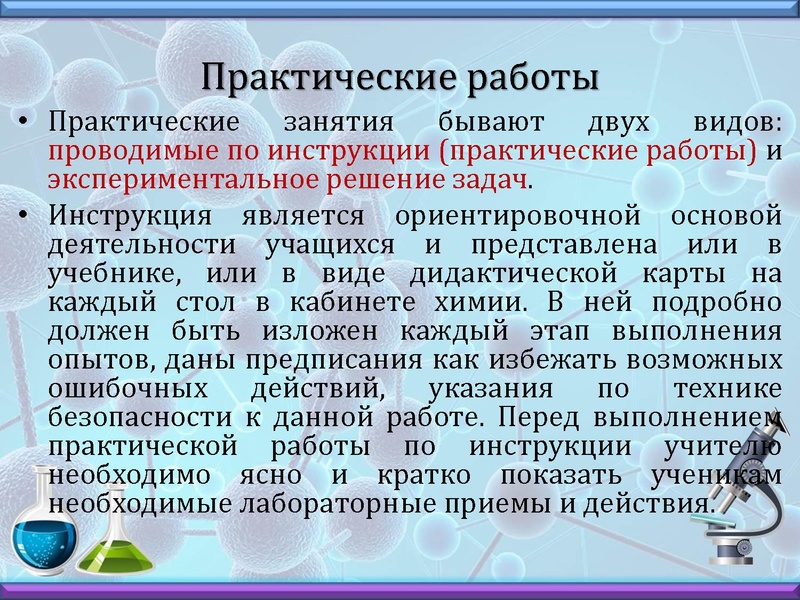 Практические работы

• Практические занятия бывают двух видов: проводимые по инструкции (практические работы) и экспериментальное решение задач.

• Инструкция является ориентировочной основой деятельности учащихся и представлена или в учебнике, или в виде дидактической карты на каждый стол в кабинете химии. В ней подробно должен быть изложен каждый этап выполнения опытов, даны предписания как избежать возможных ошибочных действий, указания по технике безопасности к данной работе. Перед выполнением практической работы по инструкции учителю необходимо ясно и кратко показать ученикам необходимые лабораторные приемы и действия.